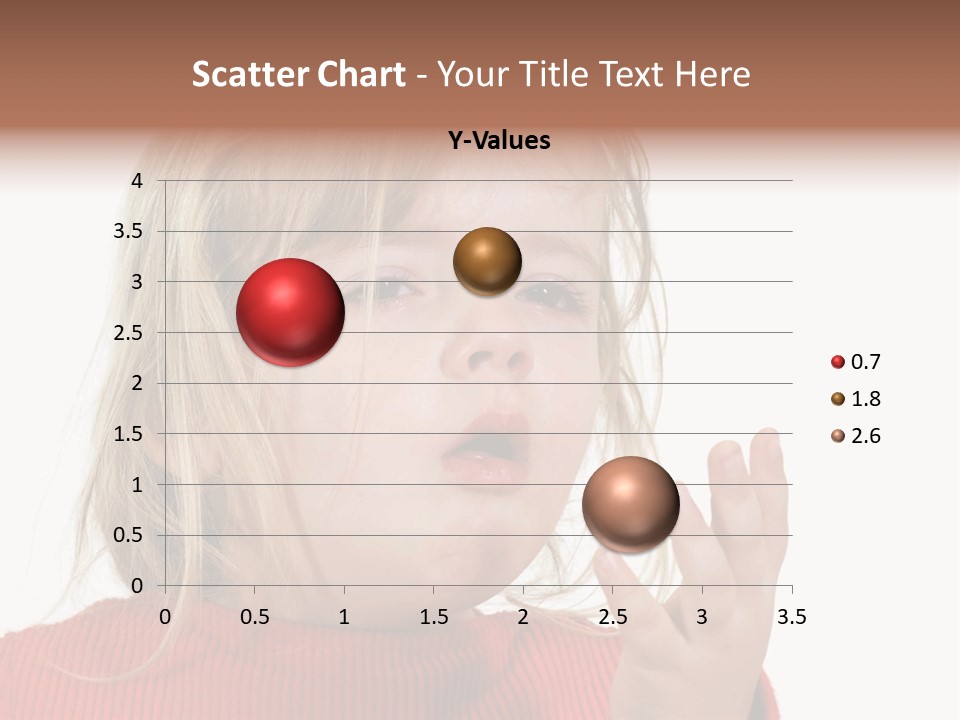 Scatter Chart - Your Title Text Here

Y-Values

4
3.5
3
2.5
2
1.5
1
0.5
0

0 0.5 1 1.5 2 2.5 3 3.5

0.7
1.8
2.6